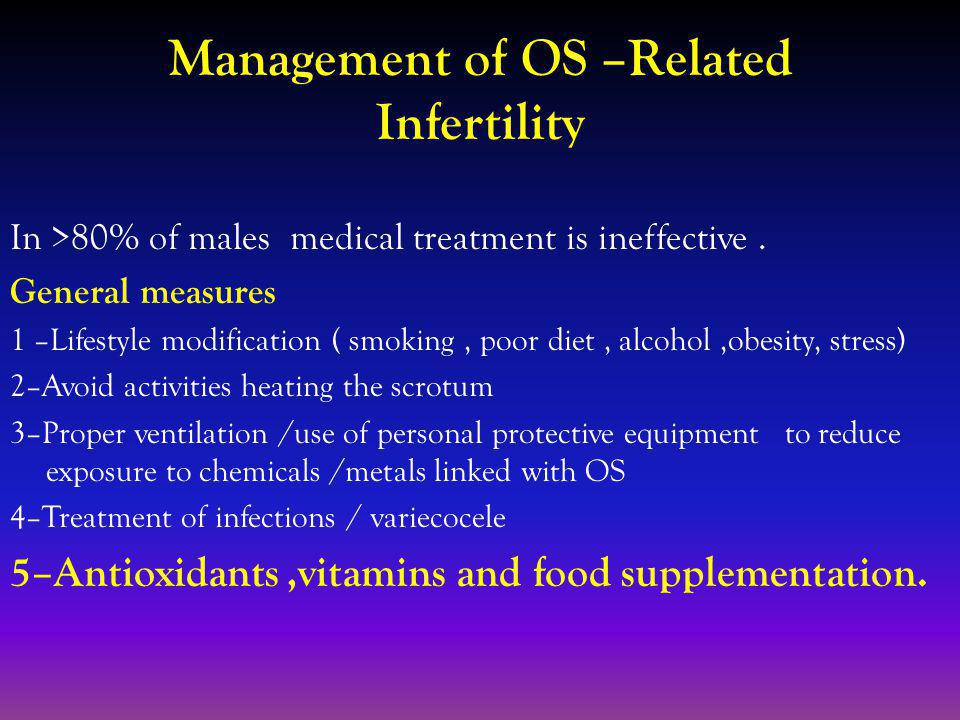 Management of OS –Related Infertility

In >80% of males medical treatment is ineffective .

General measures

1 –Lifestyle modification ( smoking , poor diet , alcohol ,obesity, stress)

2–Avoid activities heating the scrotum

3–Proper ventilation /use of personal protective equipment to reduce exposure to chemicals /metals linked with OS

4–Treatment of infections / variecocele

5–Antioxidants ,vitamins and food supplementation.